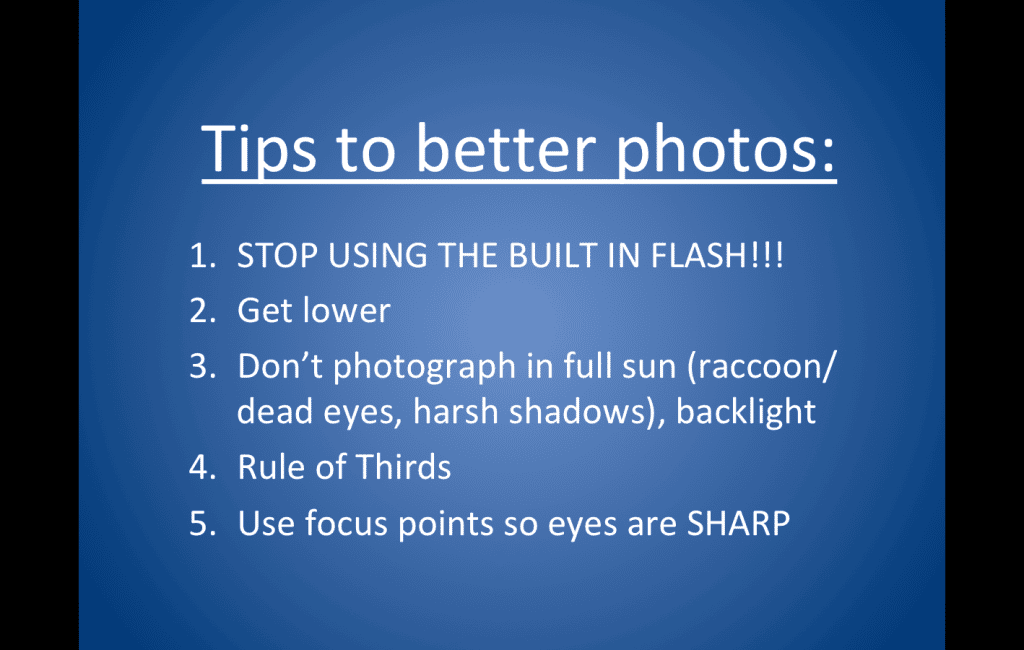 Tips to better photos:

1. STOP USING THE BUILT IN FLASH!!!
2. Get lower
3. Don’t photograph in full sun (raccoon/ dead eyes, harsh shadows), backlight
4. Rule of Thirds
5. Use focus points so eyes are SHARP